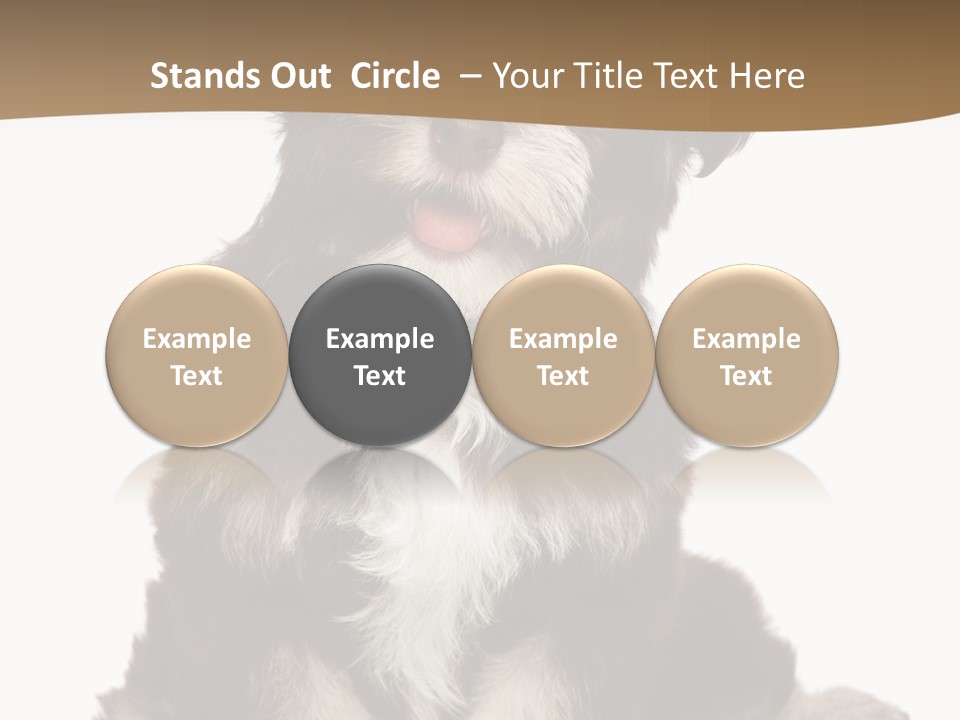 Stands Out Circle – Your Title Text Here

Example Text

Example Text

Example Text

Example Text